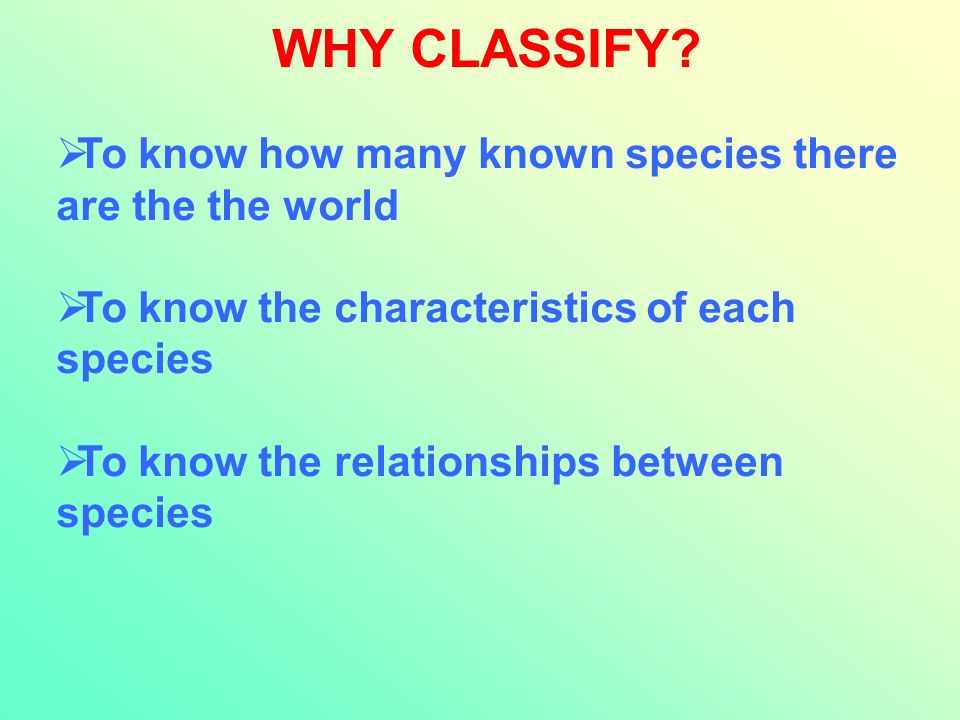 WHY CLASSIFY?

➢To know how many known species there are the the world

➢To know the characteristics of each species

➢To know the relationships between species